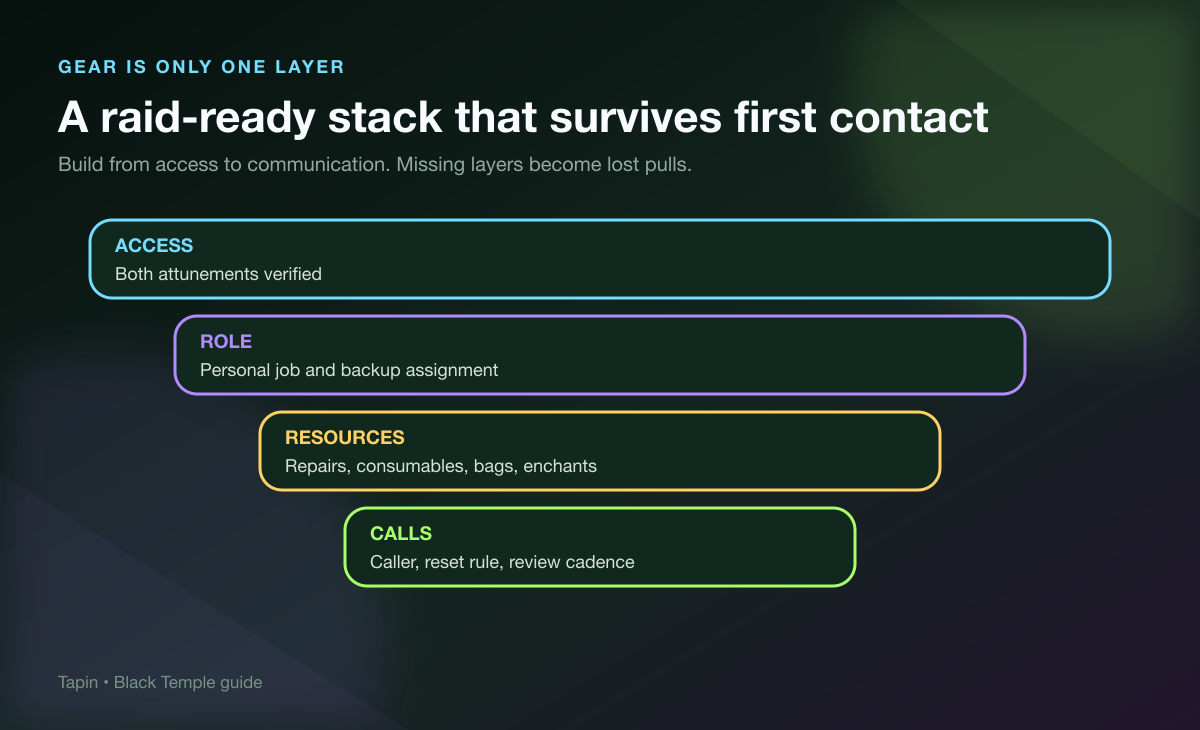 GEAR IS ONLY ONE LAYER

A raid-ready stack that survives first contact

Build from access to communication. Missing layers become lost pulls.

ACCESS
Both attunements verified

ROLE
Personal job and backup assignment

RESOURCES
Repairs, consumables, bags, enchants

CALLS
Caller, reset rule, review cadence

Tapin • Black Temple guide